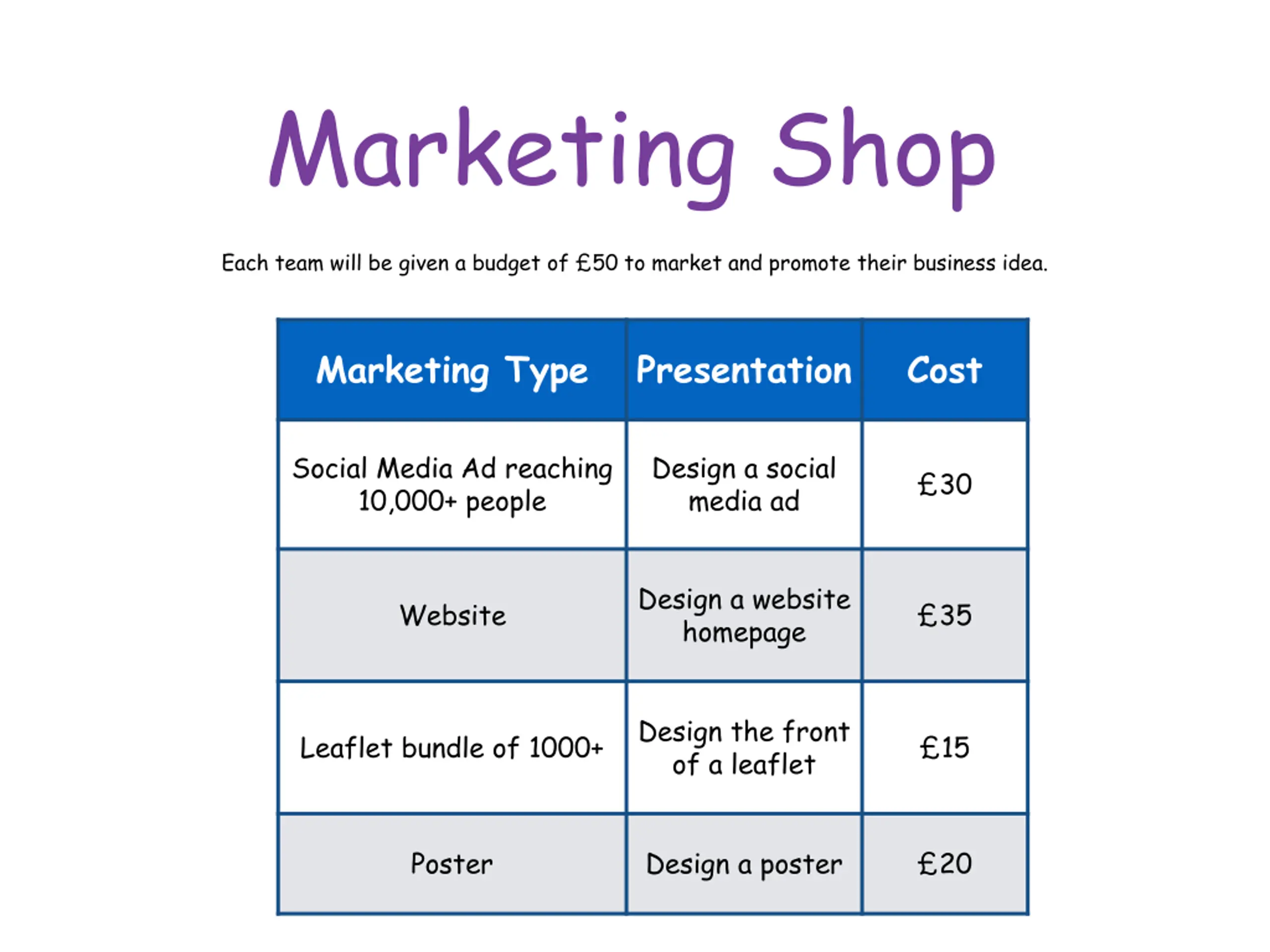 Marketing Shop

Each team will be given a budget of £50 to market and promote their business idea.

| Marketing Type | Presentation | Cost |
|---|---|---|
| Social Media Ad reaching 10,000+ people | Design a social media ad | £30 |
| Website | Design a website homepage | £35 |
| Leaflet bundle of 1000+ | Design the front of a leaflet | £15 |
| Poster | Design a poster | £20 |